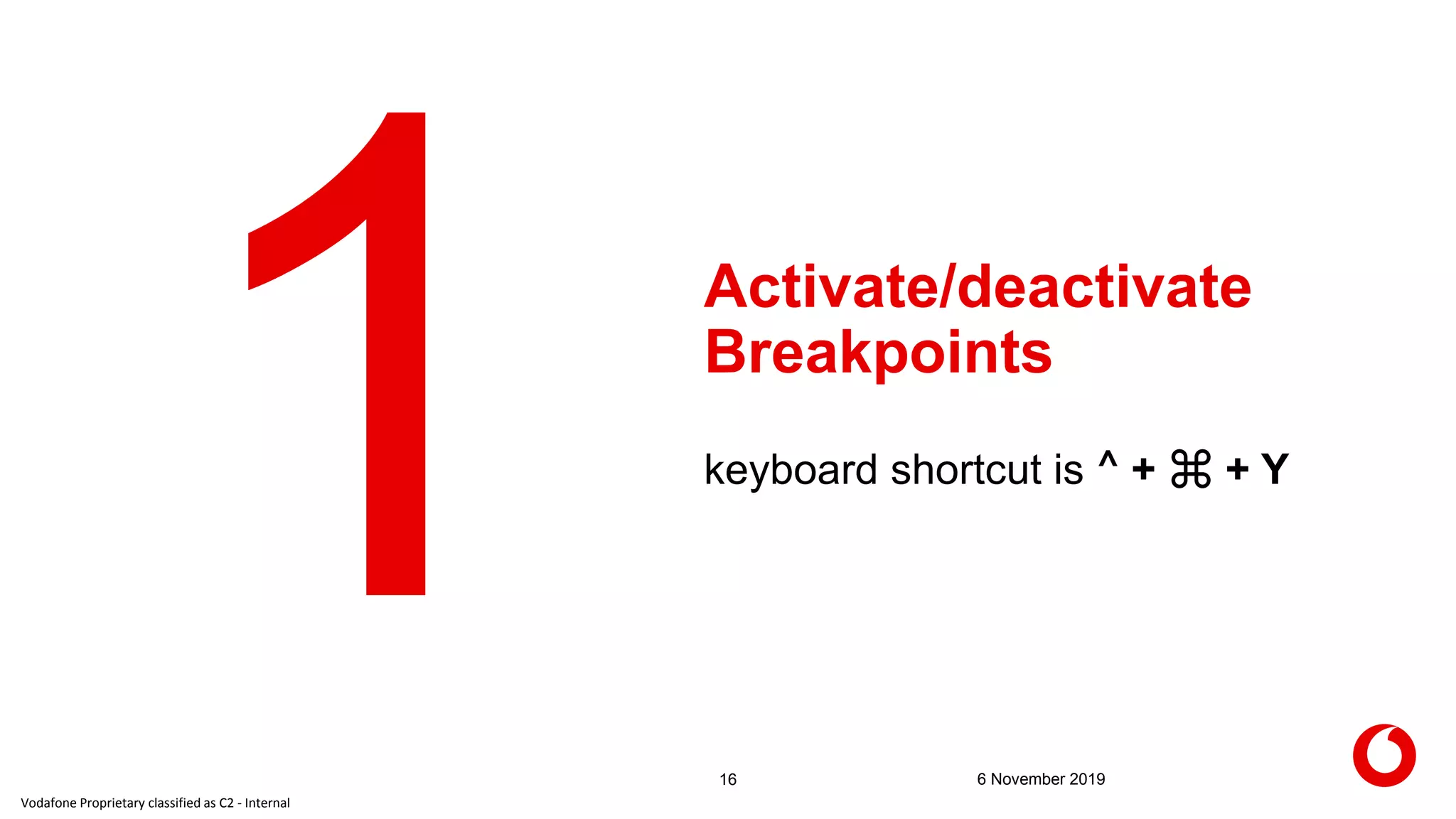 1

Activate/deactivate Breakpoints

keyboard shortcut is ^ + ⌘ + Y

16

6 November 2019

Vodafone Proprietary classified as C2 - Internal